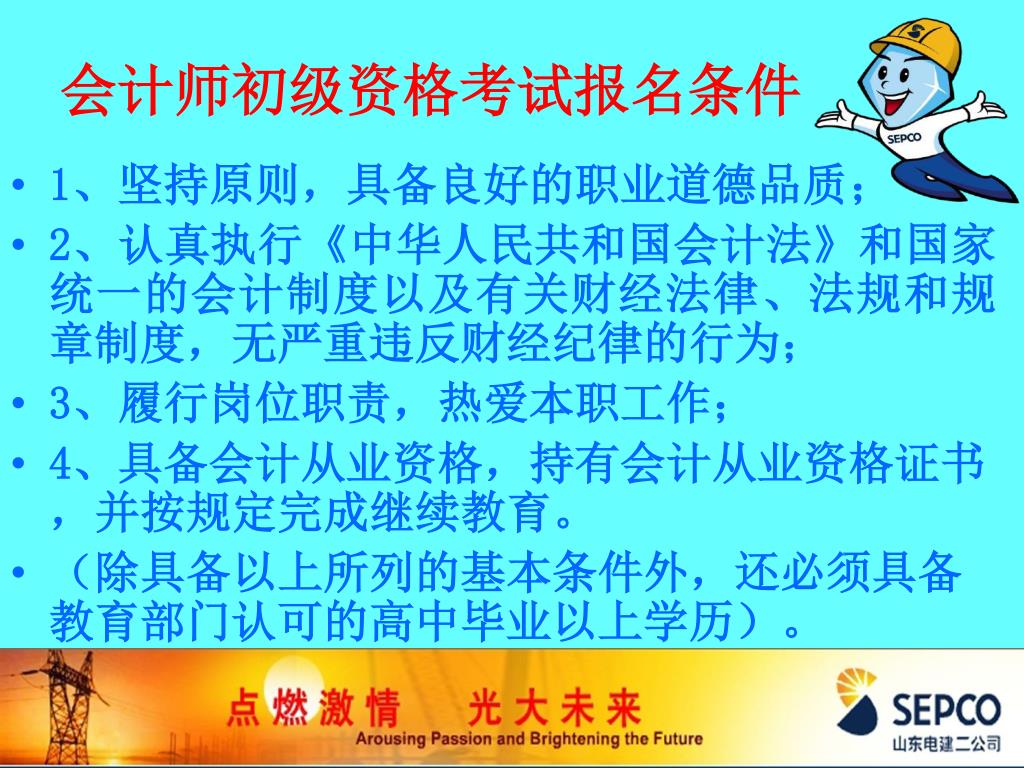 会计师初级资格考试报名条件

SEPCO

• 1、坚持原则，具备良好的职业道德品质；

• 2、认真执行《中华人民共和国会计法》和国家统一的会计制度以及有关财经法律、法规和规章制度，无严重违反财经纪律的行为；

• 3、履行岗位职责，热爱本职工作；

• 4、具备会计从业资格，持有会计从业资格证书，并按规定完成继续教育。

• （除具备以上所列的基本条件外，还必须具备教育部门认可的高中毕业以上学历）。

点燃激情　光大未来
Arousing Passion and Brightening the Future

SEPCO
山东电建二公司